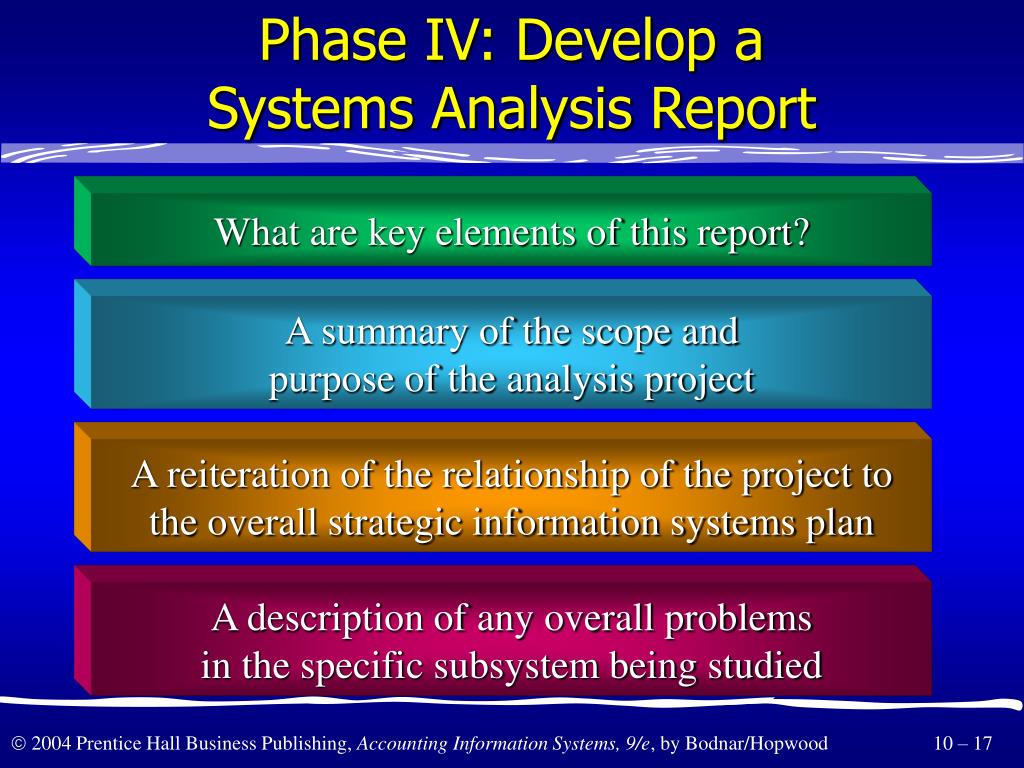 Phase IV: Develop a Systems Analysis Report

What are key elements of this report?

A summary of the scope and purpose of the analysis project

A reiteration of the relationship of the project to the overall strategic information systems plan

A description of any overall problems in the specific subsystem being studied

© 2004 Prentice Hall Business Publishing, Accounting Information Systems, 9/e, by Bodnar/Hopwood

10 – 17